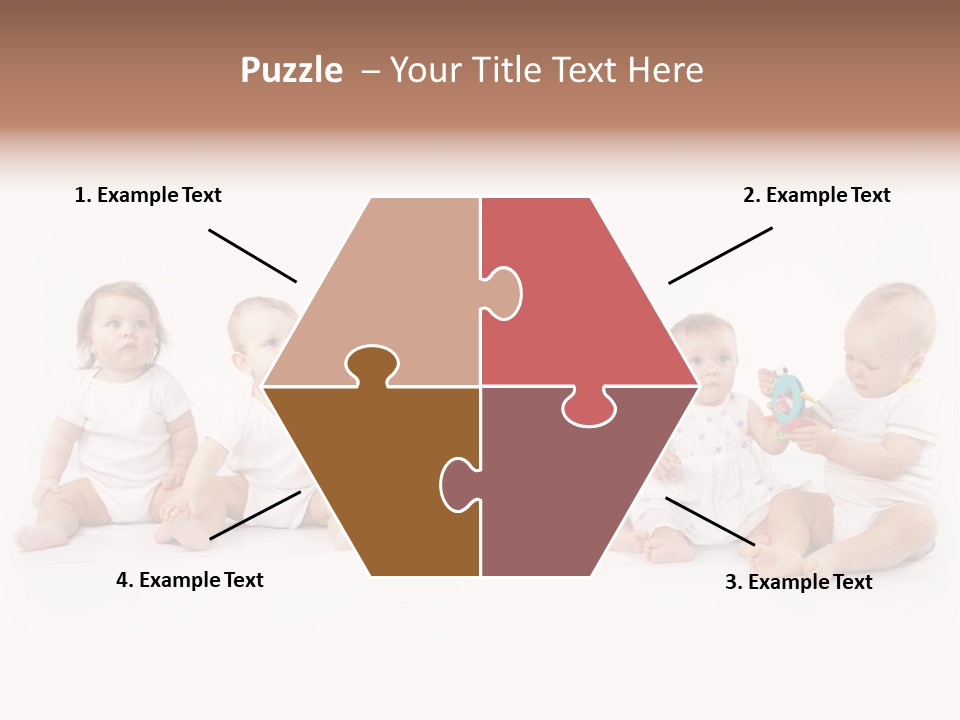 Puzzle – Your Title Text Here

1. Example Text

2. Example Text

4. Example Text

3. Example Text